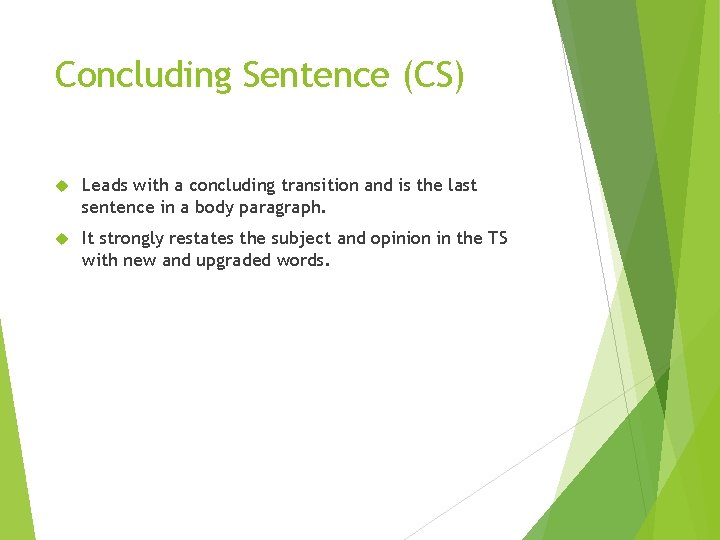 Concluding Sentence (CS)

Leads with a concluding transition and is the last sentence in a body paragraph.

It strongly restates the subject and opinion in the TS with new and upgraded words.